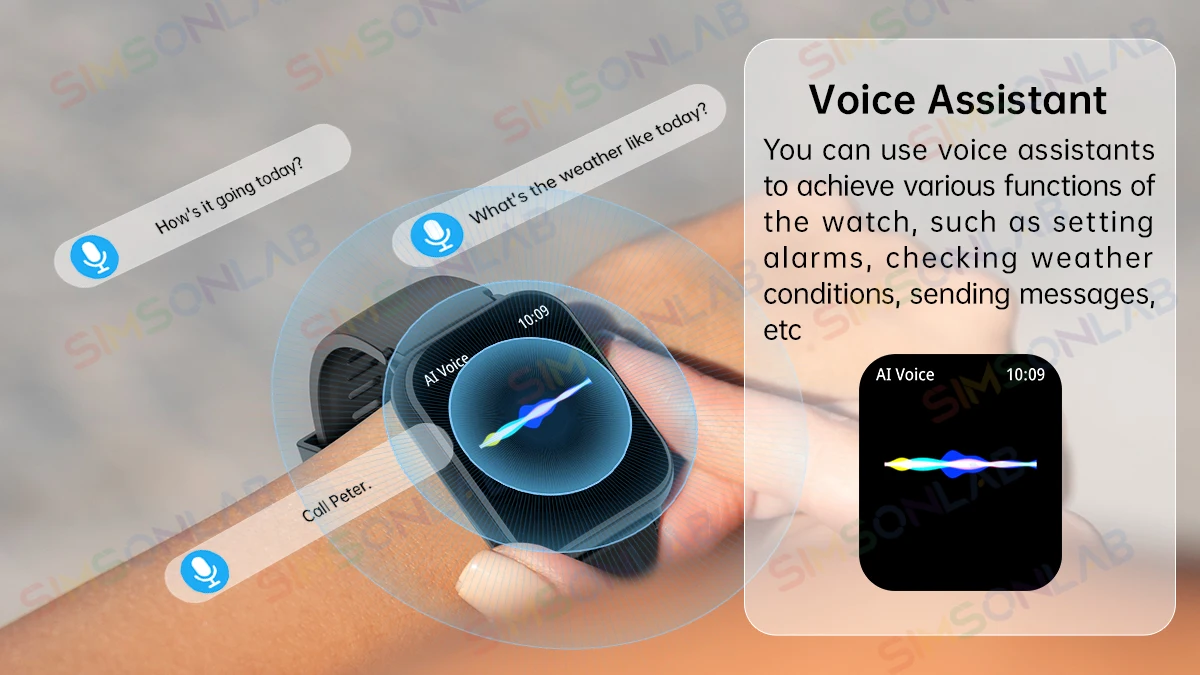 SIMSONLAB

How's it going today?

What's the weather like today?

AI Voice 10:09

Call Peter.

Voice Assistant

You can use voice assistants to achieve various functions of the watch, such as setting alarms, checking weather conditions, sending messages, etc

AI Voice 10:09